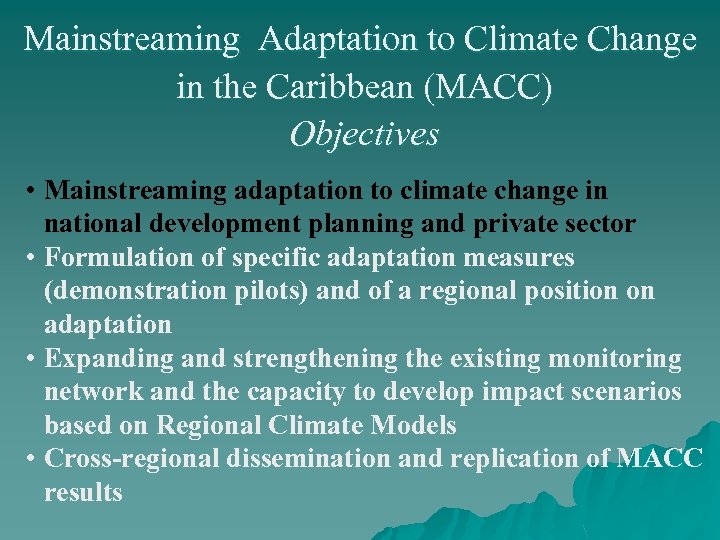 Mainstreaming Adaptation to Climate Change in the Caribbean (MACC)
Objectives

• Mainstreaming adaptation to climate change in national development planning and private sector
• Formulation of specific adaptation measures (demonstration pilots) and of a regional position on adaptation
• Expanding and strengthening the existing monitoring network and the capacity to develop impact scenarios based on Regional Climate Models
• Cross-regional dissemination and replication of MACC results